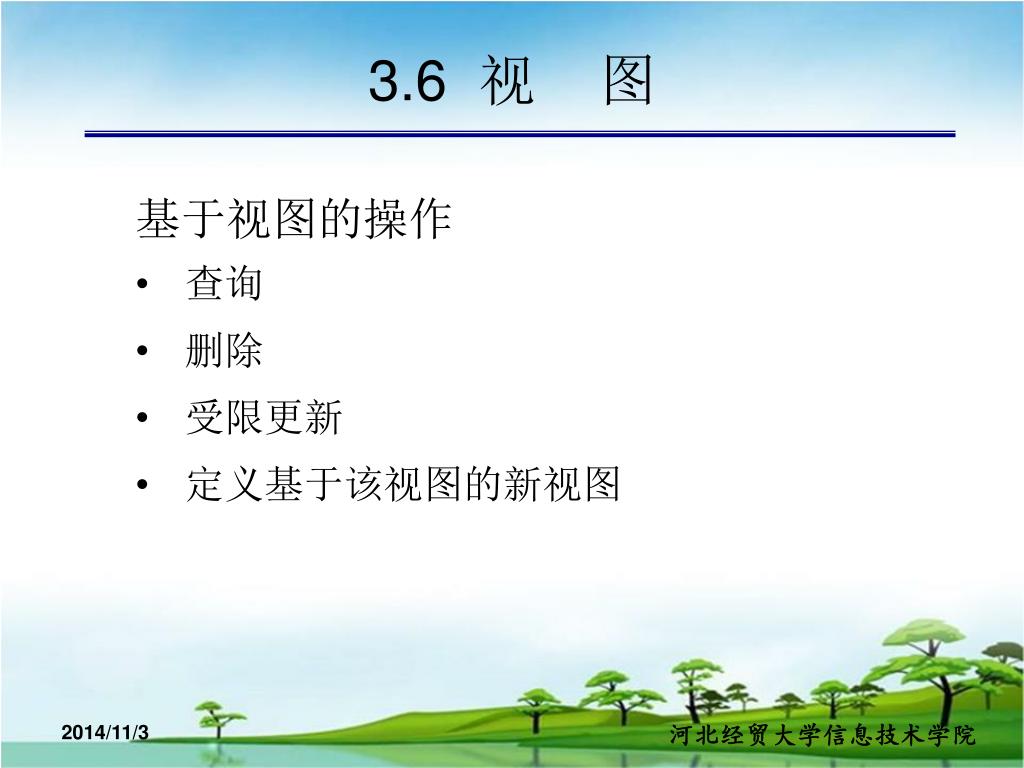 3.6 视　图

基于视图的操作

• 查询
• 删除
• 受限更新
• 定义基于该视图的新视图

2014/11/3

河北经贸大学信息技术学院